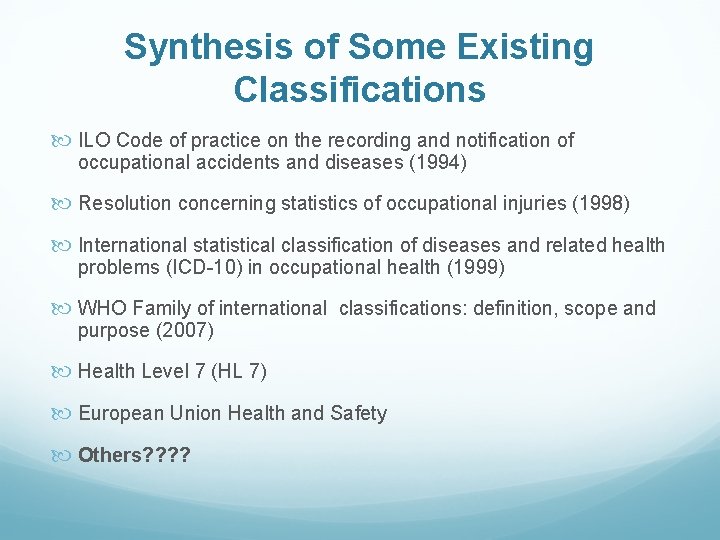 Synthesis of Some Existing Classifications

ILO Code of practice on the recording and notification of occupational accidents and diseases (1994)

Resolution concerning statistics of occupational injuries (1998)

International statistical classification of diseases and related health problems (ICD-10) in occupational health (1999)

WHO Family of international classifications: definition, scope and purpose (2007)

Health Level 7 (HL 7)

European Union Health and Safety

Others????